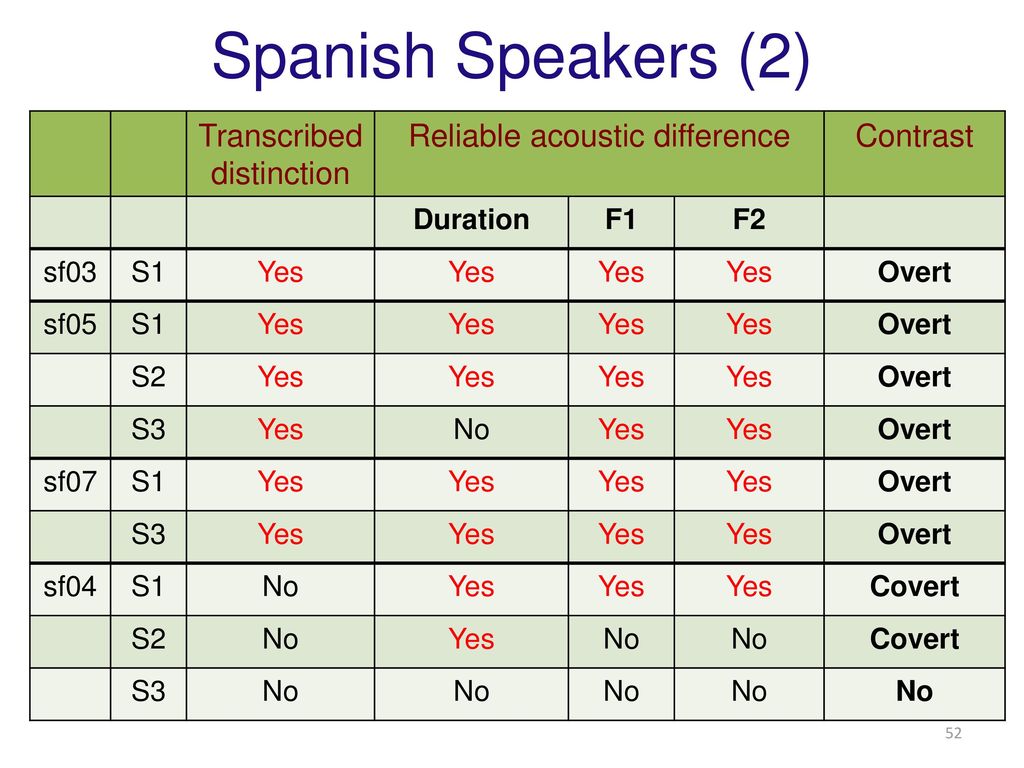 Spanish Speakers (2)

| | | Transcribed distinction | Reliable acoustic difference | | | Contrast |
|---|---|---|---|---|---|---|
| | | | Duration | F1 | F2 | |
| sf03 | S1 | Yes | Yes | Yes | Yes | Overt |
| sf05 | S1 | Yes | Yes | Yes | Yes | Overt |
| | S2 | Yes | Yes | Yes | Yes | Overt |
| | S3 | Yes | No | Yes | Yes | Overt |
| sf07 | S1 | Yes | Yes | Yes | Yes | Overt |
| | S3 | Yes | Yes | Yes | Yes | Overt |
| sf04 | S1 | No | Yes | Yes | Yes | Covert |
| | S2 | No | Yes | No | No | Covert |
| | S3 | No | No | No | No | No |

52